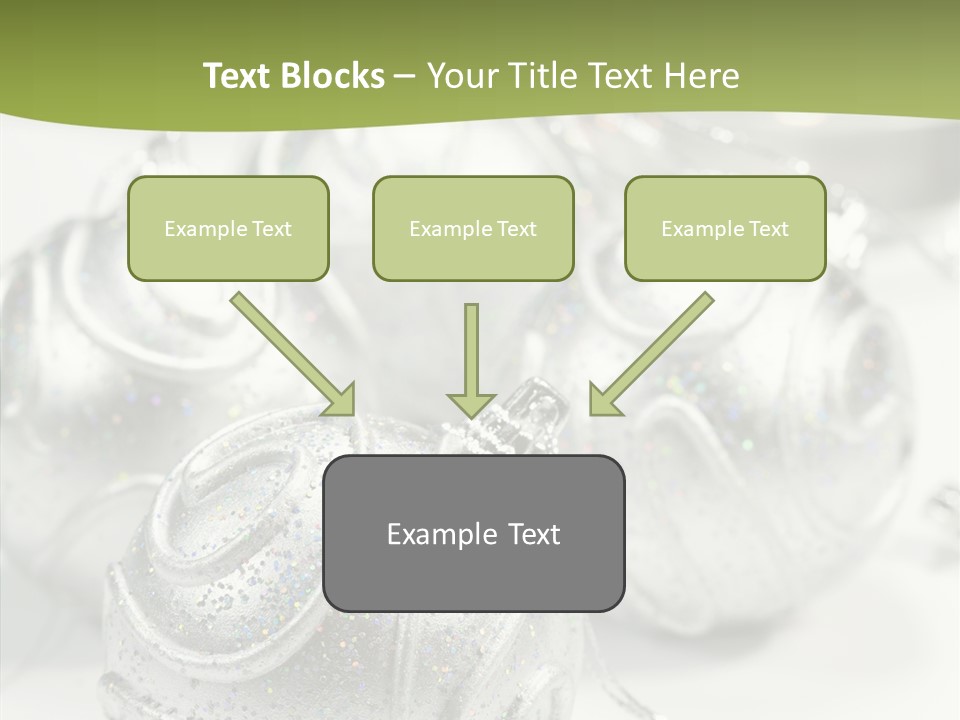 Text Blocks – Your Title Text Here

Example Text

Example Text

Example Text

Example Text